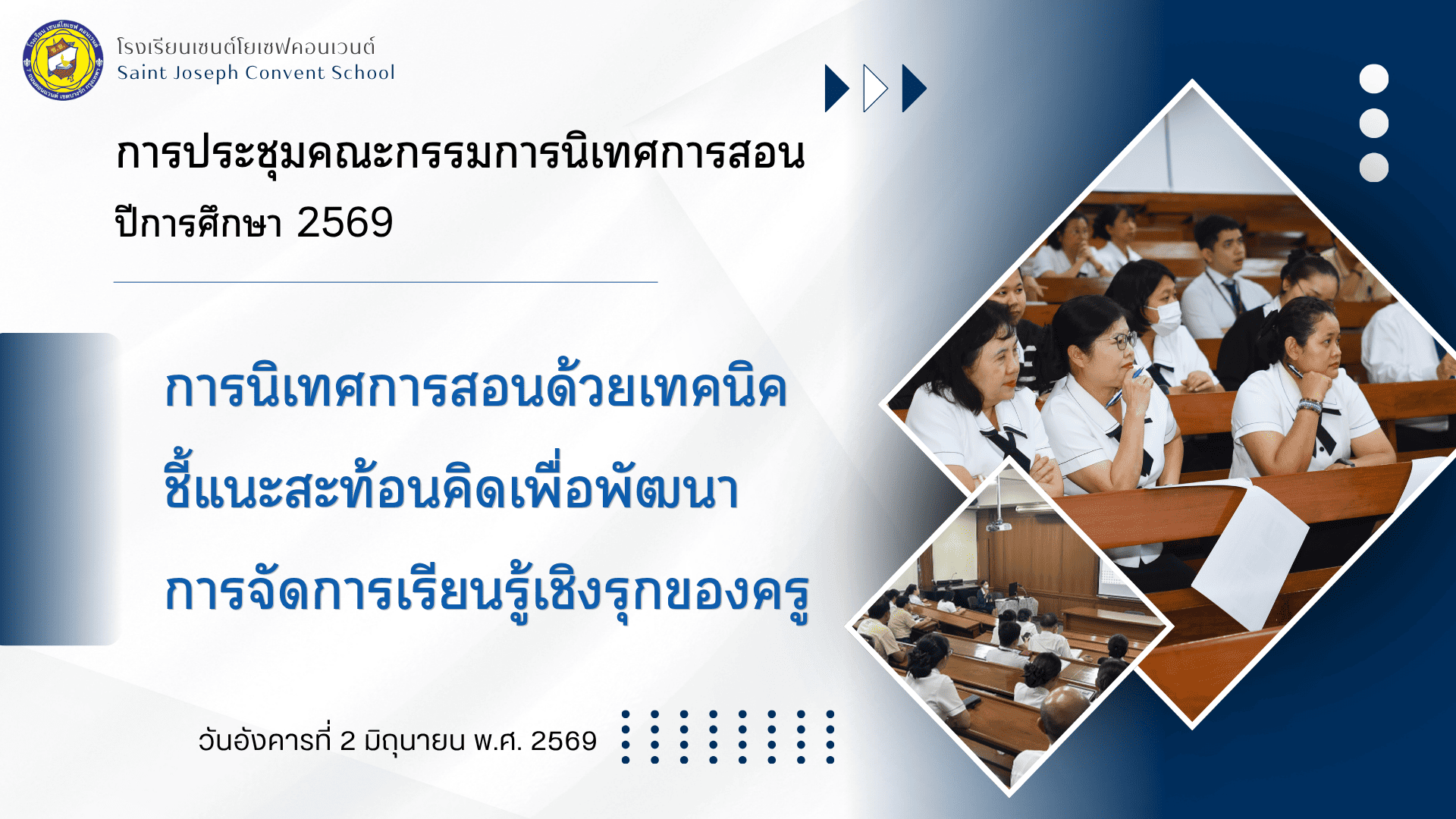 โรงเรียนเซนต์โยเซฟคอนเวนต์
Saint Joseph Convent School

การประชุมคณะกรรมการนิเทศการสอน
ปีการศึกษา 2569

การนิเทศการสอนด้วยเทคนิค
ชี้แนะสะท้อนคิดเพื่อพัฒนา
การจัดการเรียนรู้เชิงรุกของครู

วันอังคารที่ 2 มิถุนายน พ.ศ. 2569